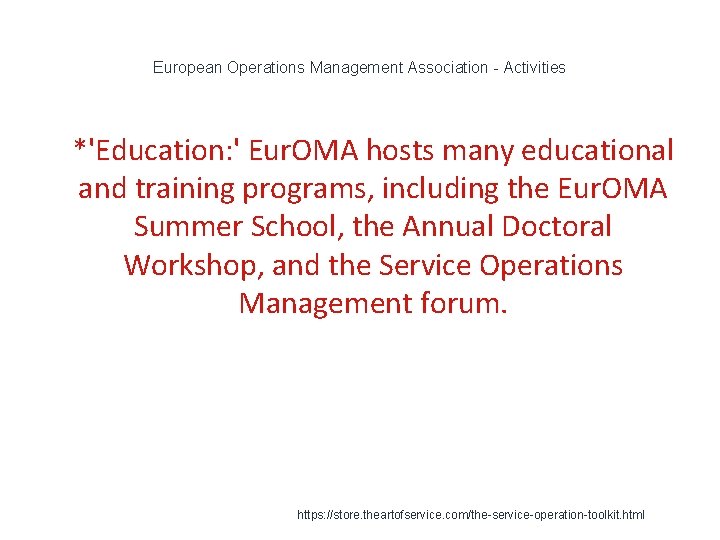 European Operations Management Association - Activities

*'Education:' EurOMA hosts many educational and training programs, including the EurOMA Summer School, the Annual Doctoral Workshop, and the Service Operations Management forum.

https://store.theartofservice.com/the-service-operation-toolkit.html